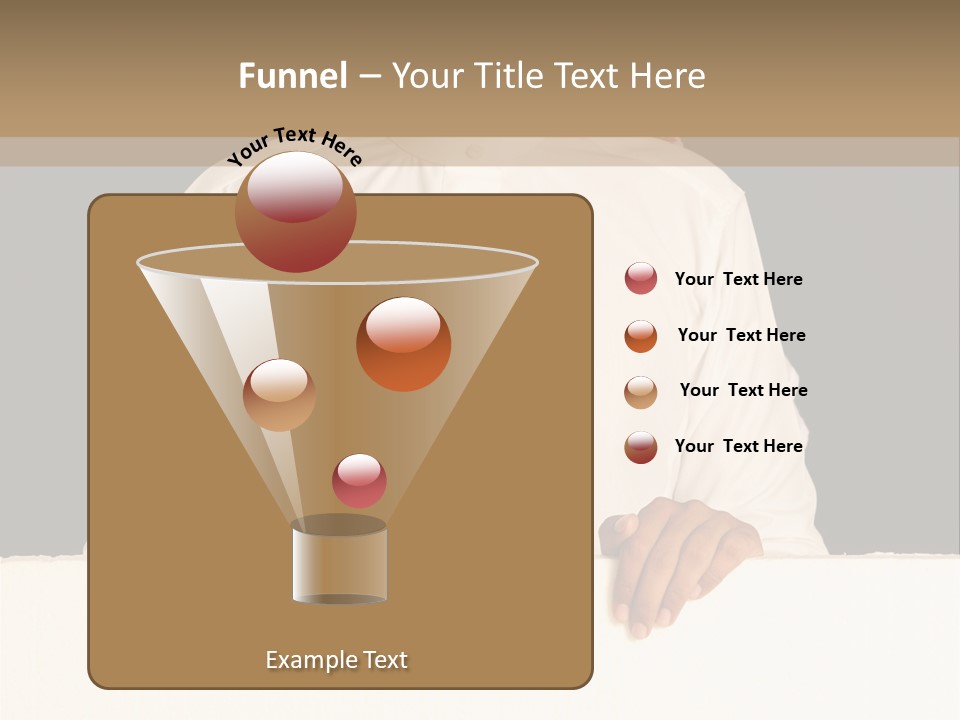 Funnel – Your Title Text Here

Your Text Here

Your Text Here

Your Text Here

Your Text Here

Your Text Here

Example Text